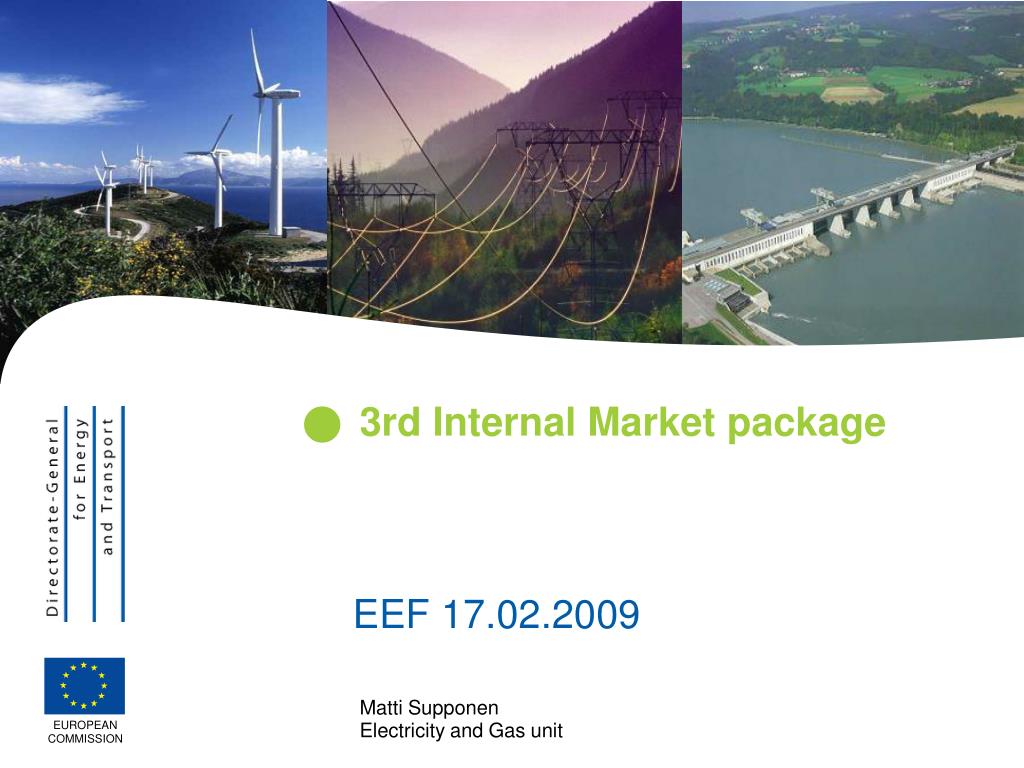 Directorate-General
for Energy
and Transport

3rd Internal Market package

EEF 17.02.2009

EUROPEAN COMMISSION

Matti Supponen
Electricity and Gas unit